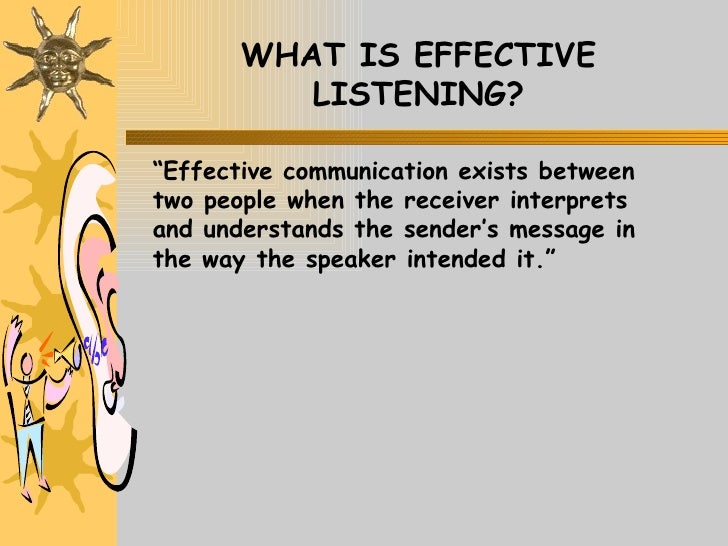 WHAT IS EFFECTIVE LISTENING?

“Effective communication exists between two people when the receiver interprets and understands the sender’s message in the way the speaker intended it.”